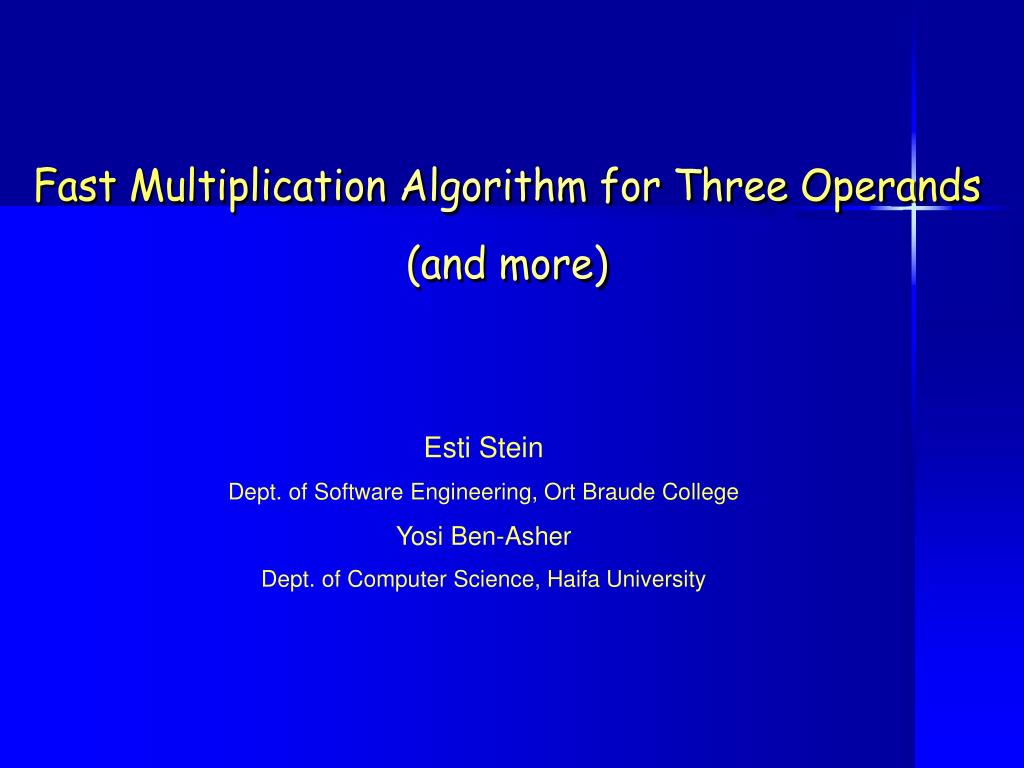 Fast Multiplication Algorithm for Three Operands (and more)

Esti Stein
Dept. of Software Engineering, Ort Braude College
Yosi Ben-Asher
Dept. of Computer Science, Haifa University